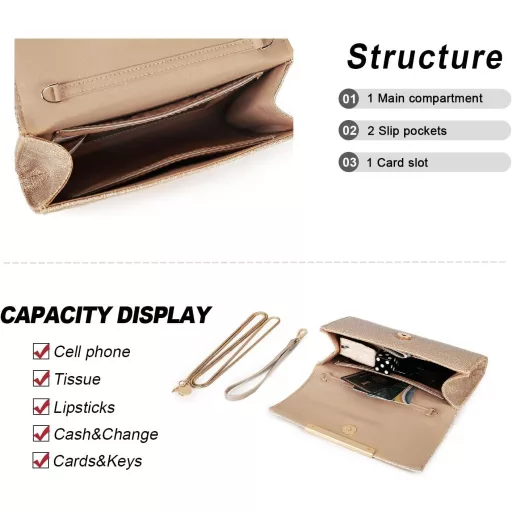 Structure

01 1 Main compartment

02 2 Slip pockets

03 1 Card slot

CAPACITY DISPLAY

Cell phone

Tissue

Lipsticks

Cash&Change

Cards&Keys